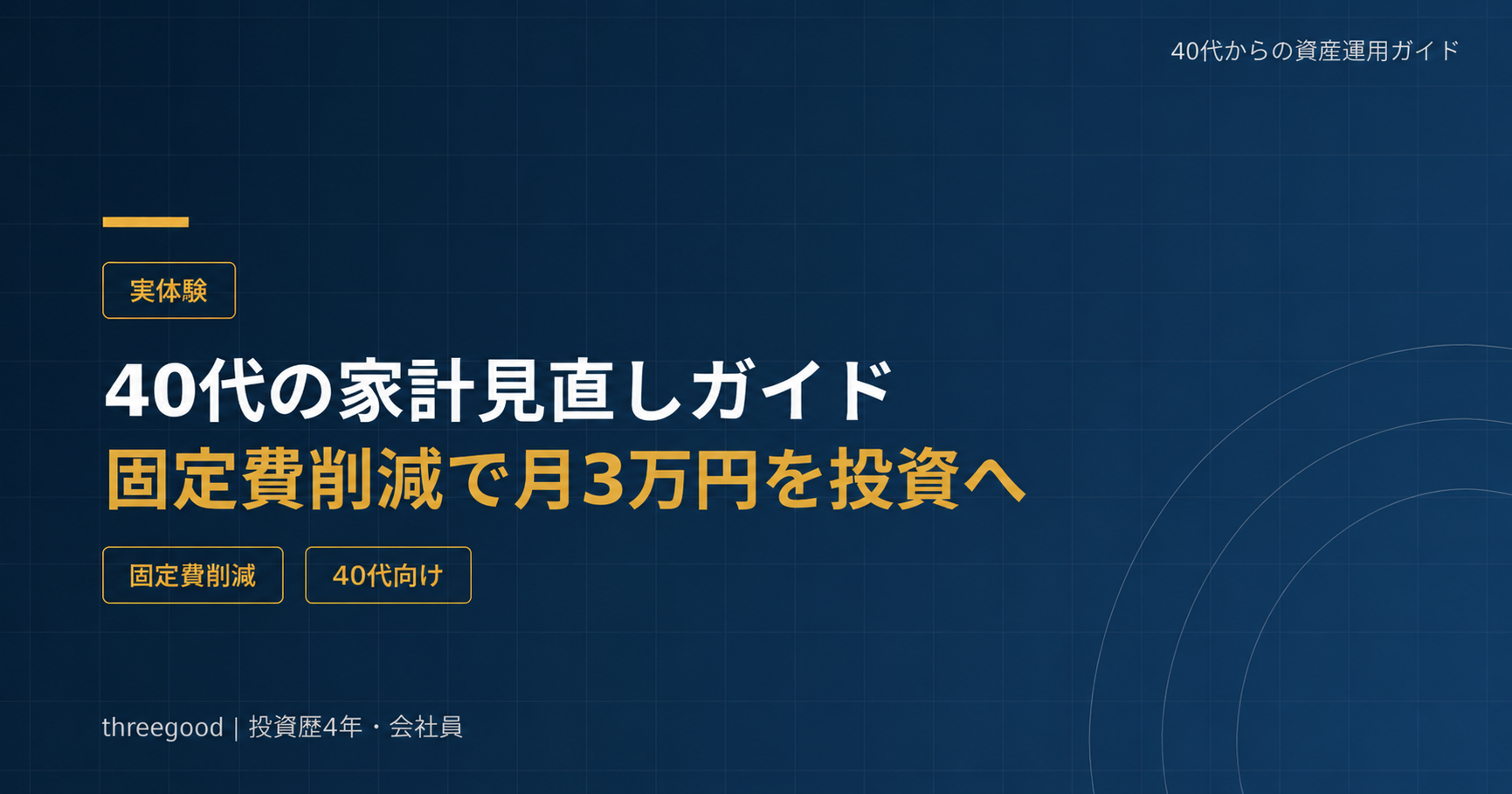 40代からの資産運用ガイド

実体験

40代の家計見直しガイド
固定費削減で月3万円を投資へ

固定費削減

40代向け

threegood | 投資歴4年・会社員